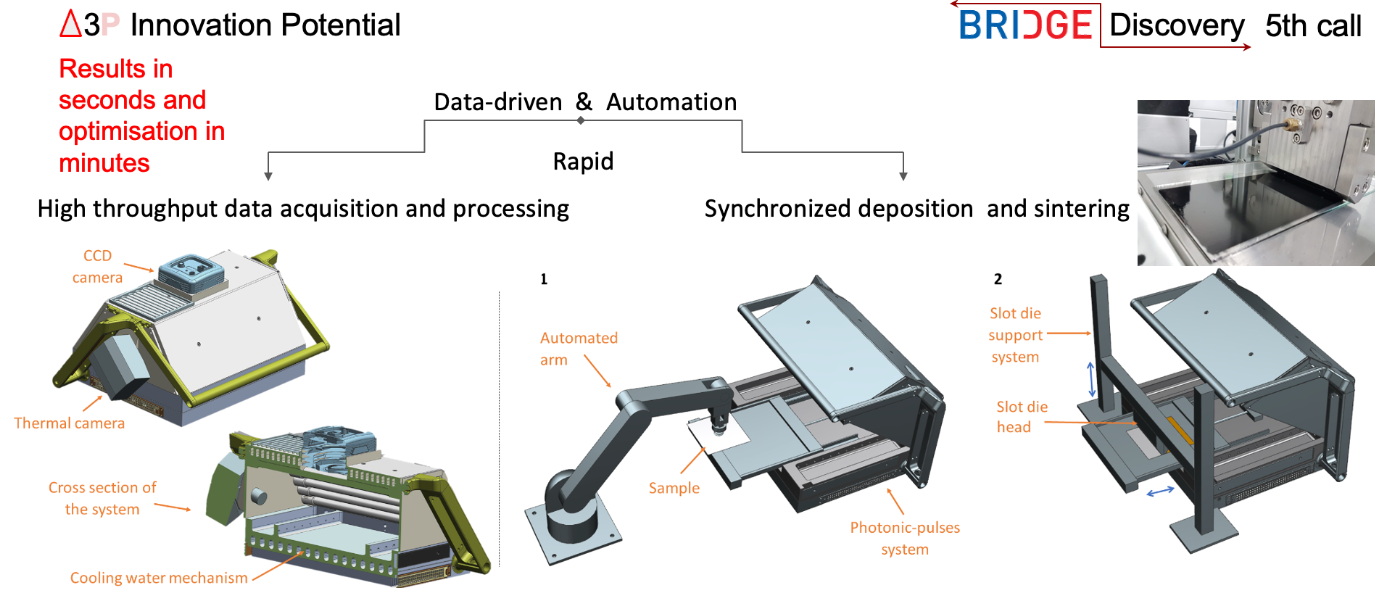 Δ3P Innovation Potential

BRIDGE Discovery 5th call

Results in seconds and optimisation in minutes

Data-driven & Automation

Rapid

High throughput data acquisition and processing

Synchronized deposition and sintering

CCD camera

Thermal camera

Cross section of the system

Cooling water mechanism

1

Automated arm

Sample

Photonic-pulses system

2

Slot die support system

Slot die head